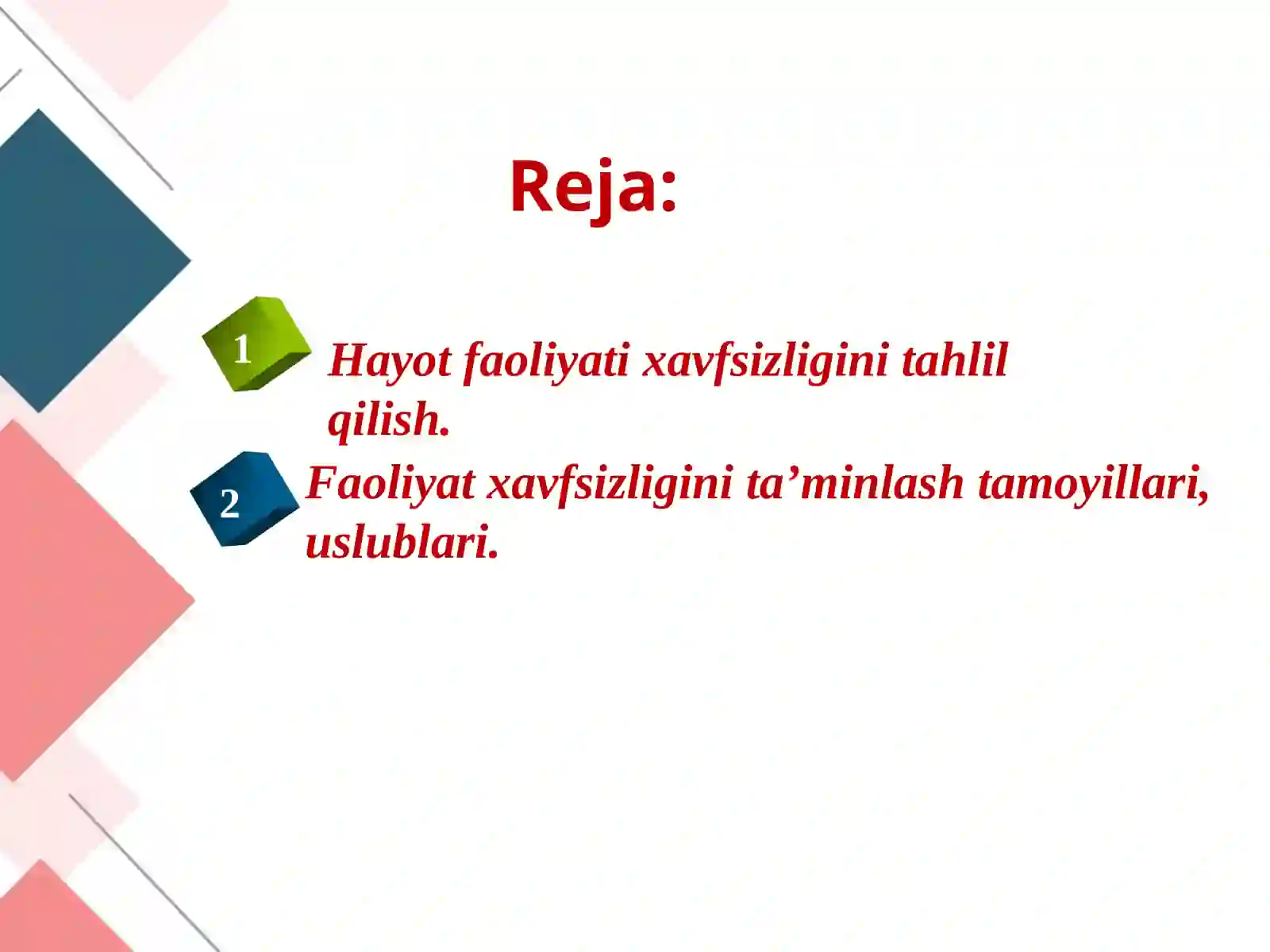 Reja:

1 Hayot faoliyati xavfsizligini tahlil qilish.

2 Faoliyat xavfsizligini ta’minlash tamoyillari, uslublari.